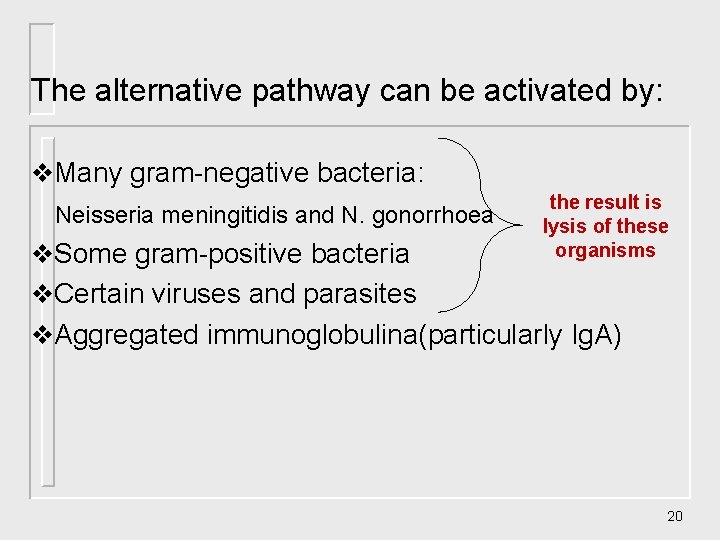 The alternative pathway can be activated by:

❖Many gram-negative bacteria:
Neisseria meningitidis and N. gonorrhoea
❖Some gram-positive bacteria
❖Certain viruses and parasites
❖Aggregated immunoglobulina(particularly IgA)

the result is lysis of these organisms

20